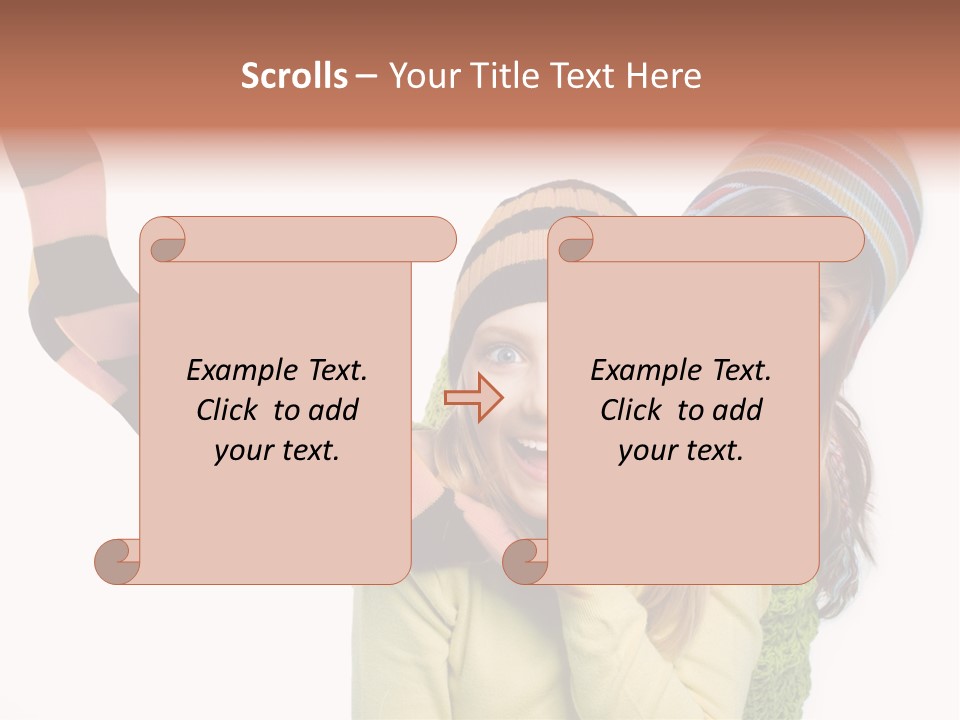 Scrolls – Your Title Text Here

Example Text. Click to add your text.

Example Text. Click to add your text.